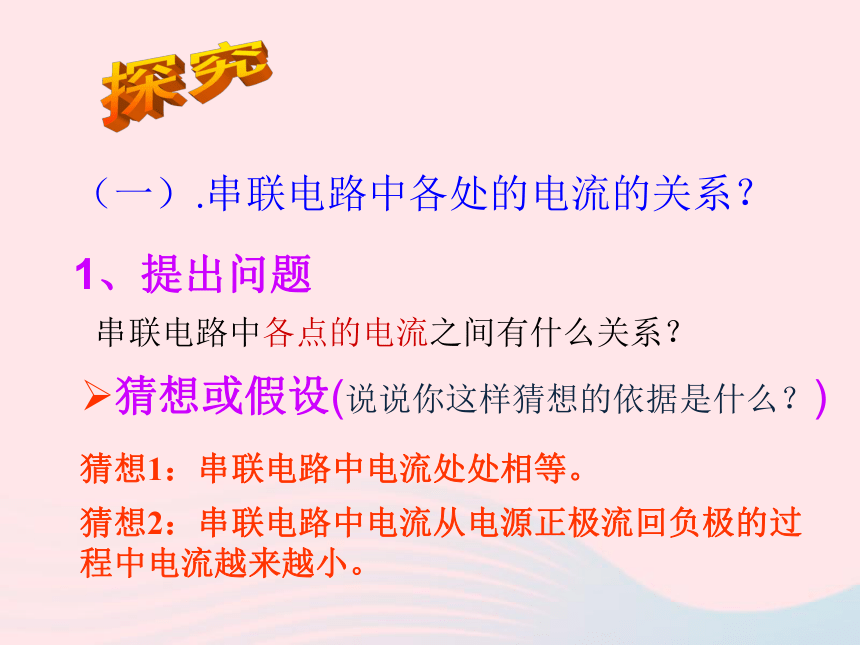 探究

（一）.串联电路中各处的电流的关系？

1、提出问题

串联电路中各点的电流之间有什么关系？

➢猜想或假设(说说你这样猜想的依据是什么？)

猜想1：串联电路中电流处处相等。

猜想2：串联电路中电流从电源正极流回负极的过程中电流越来越小。